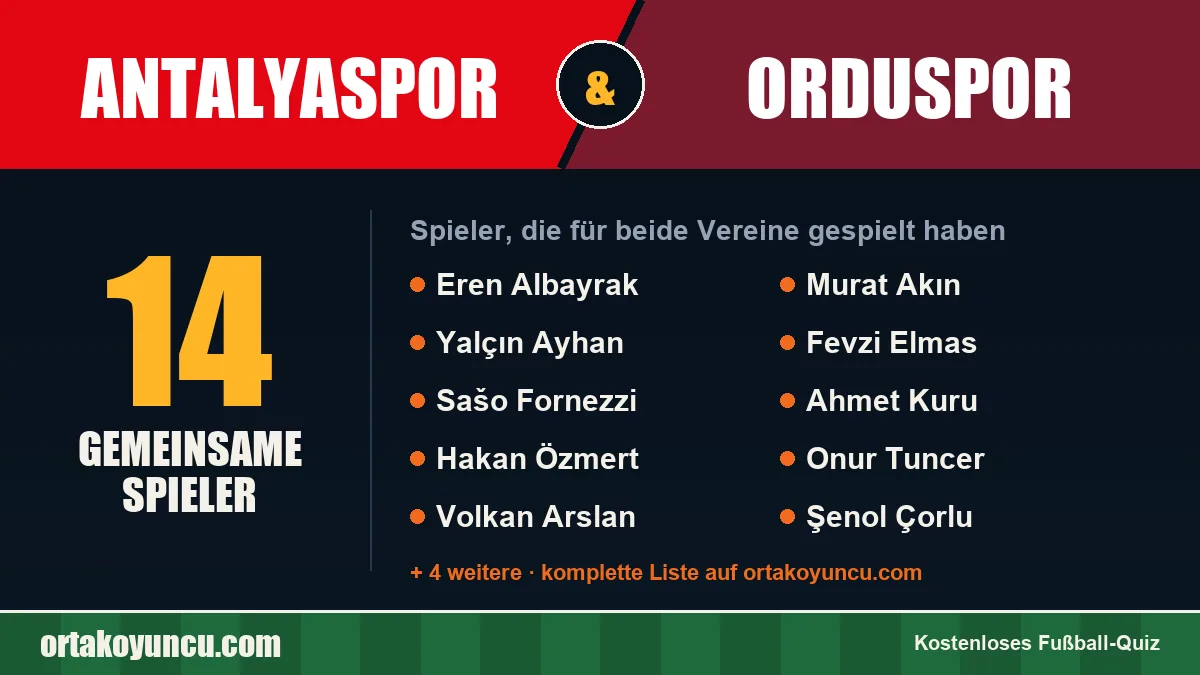 ANTALYASPOR
&
ORDUSPOR

14
GEMEINSAME
SPIELER

Spieler, die für beide Vereine gespielt haben

• Eren Albayrak
• Yalçın Ayhan
• Sašo Fornezzi
• Hakan Özmert
• Volkan Arslan

• Murat Akın
• Fevzi Elmas
• Ahmet Kuru
• Onur Tuncer
• Şenol Çorlu

+ 4 weitere · komplette Liste auf ortakoyuncu.com

ortakoyuncu.com
Kostenloses Fußball-Quiz